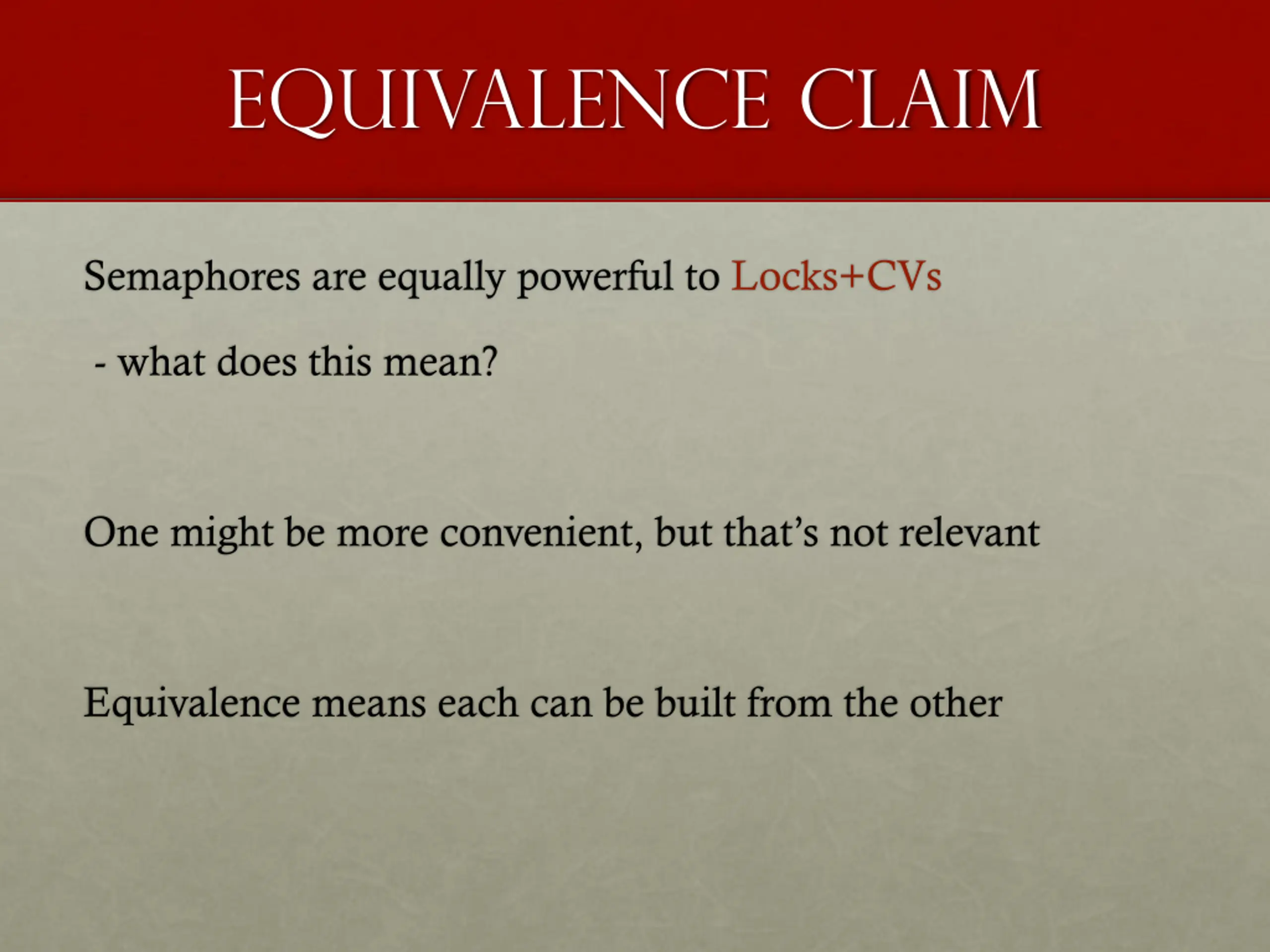 EQUIVALENCE CLAIM

Semaphores are equally powerful to Locks+CVs

- what does this mean?

One might be more convenient, but that's not relevant

Equivalence means each can be built from the other